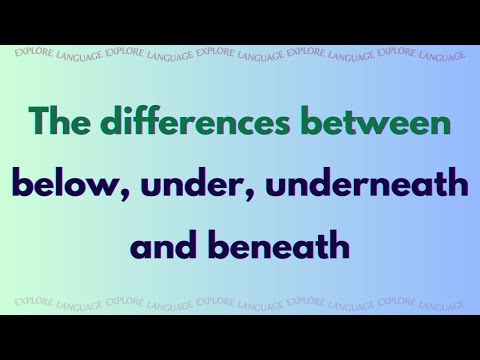 EXPLORE LANGUAGE EXPLORE LANGUAGE EXPLORE LANGUAGE EXPLORE LANGUAGE EXPLORE LANGUAGE

The differences between below, under, underneath and beneath

EXPLORE LANGUAGE EXPLORE LANGUAGE EXPLORE LANGUAGE EXPLORE LANGUAGE EXPLORE LANGUAGE